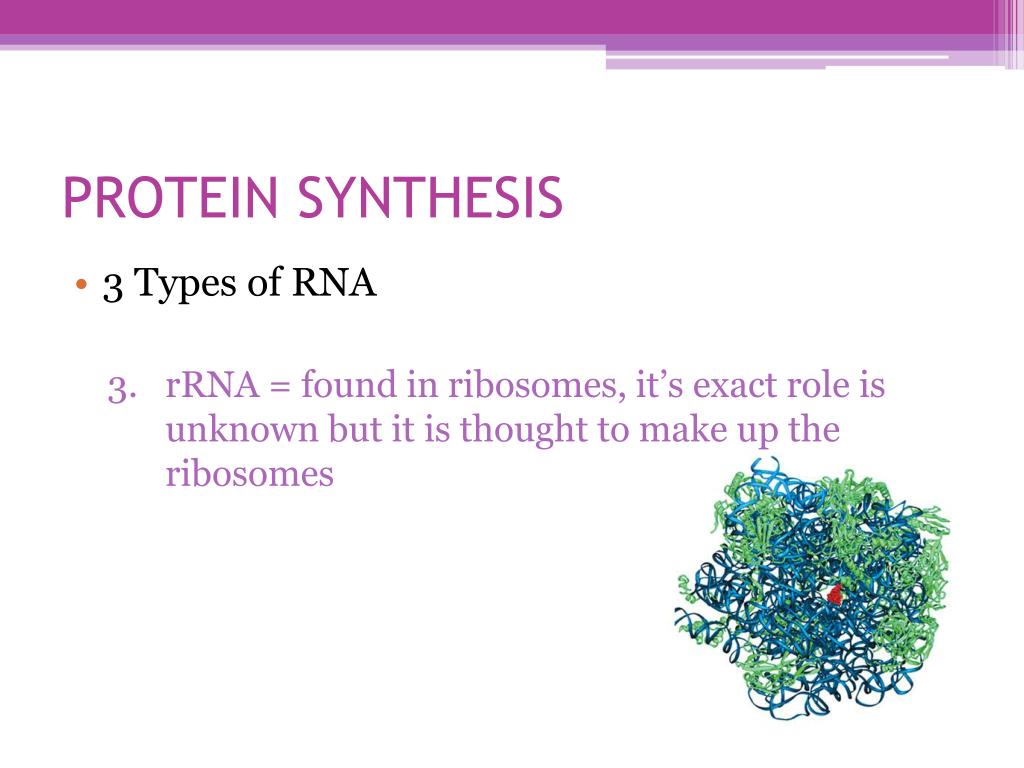 PROTEIN SYNTHESIS

• 3 Types of RNA

3. rRNA = found in ribosomes, it’s exact role is unknown but it is thought to make up the ribosomes